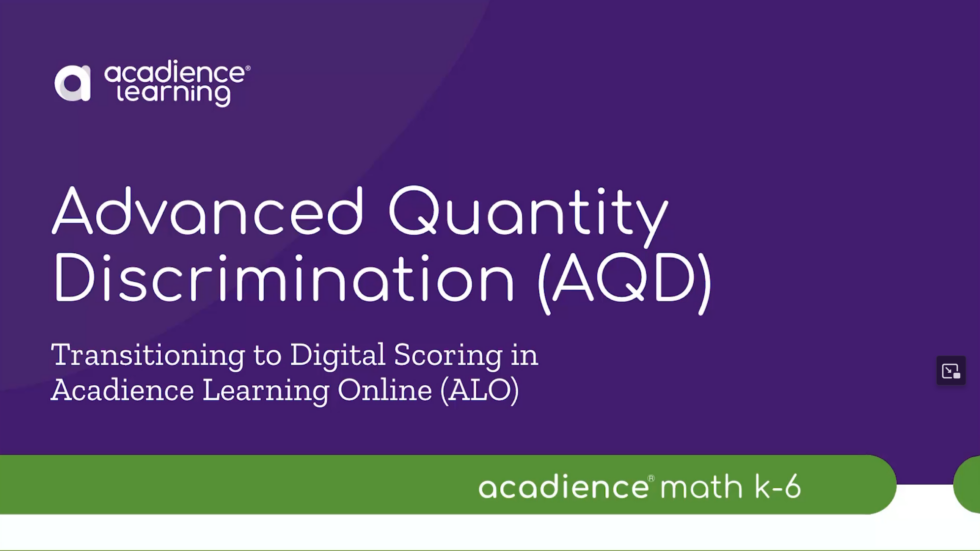 acadience® learning

Advanced Quantity Discrimination (AQD)

Transitioning to Digital Scoring in Acadience Learning Online (ALO)

acadience® math k-6